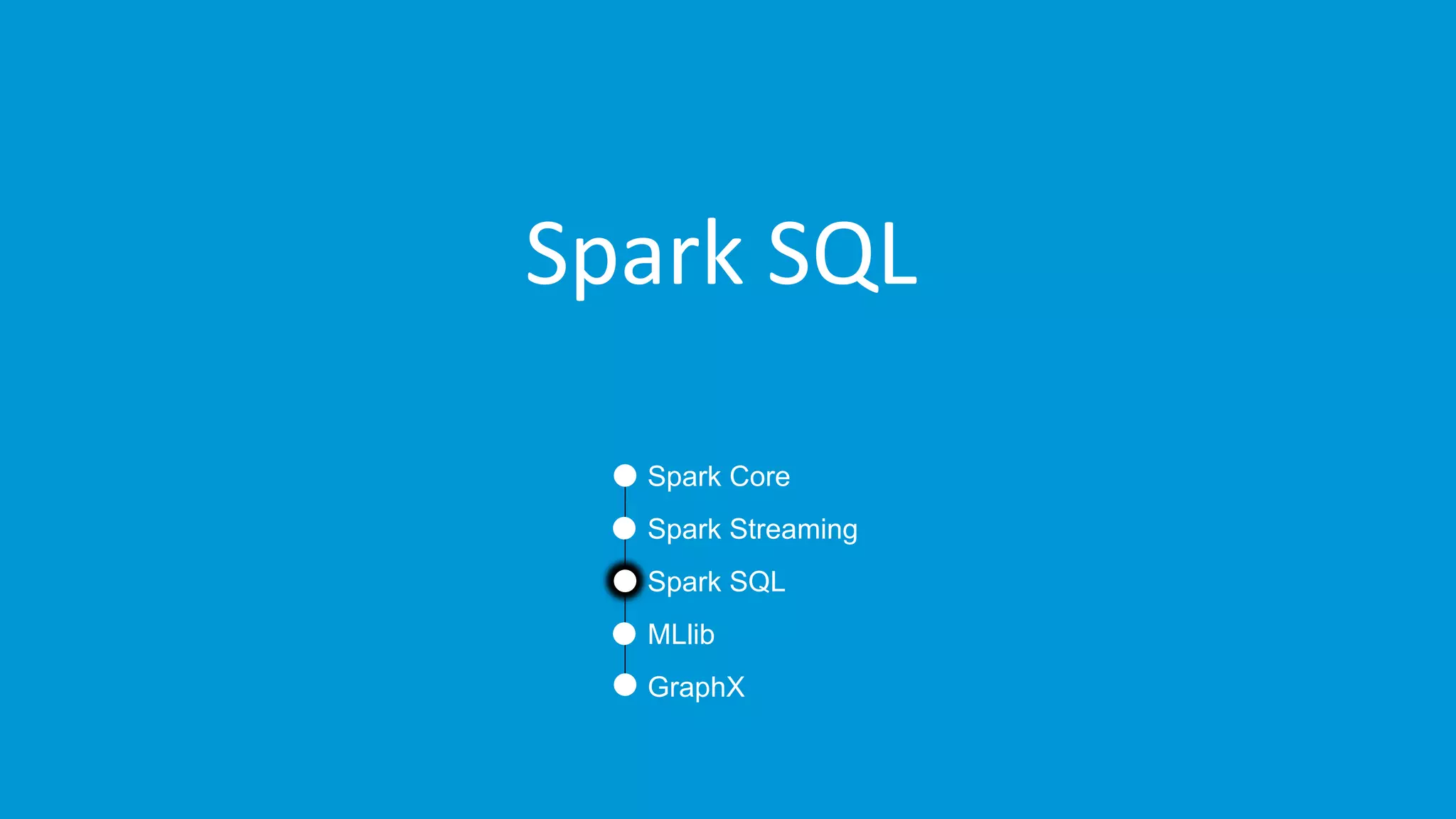 Spark SQL

Spark Core
Spark Streaming
Spark SQL
MLlib
GraphX